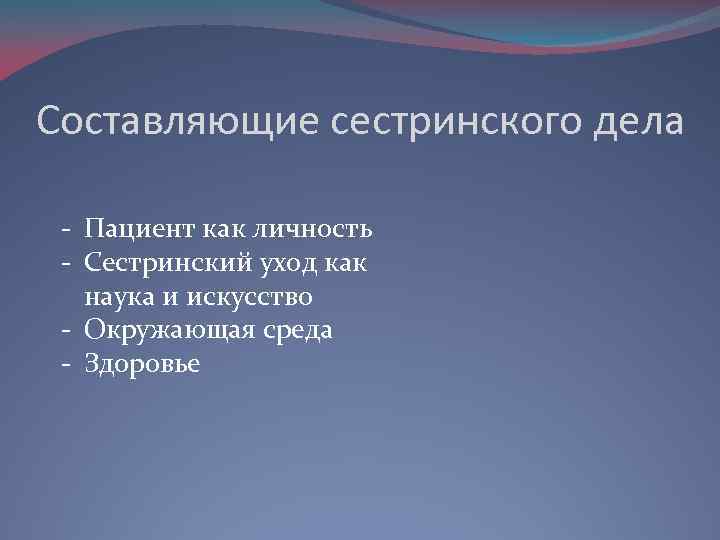 Составляющие сестринского дела

- Пациент как личность
- Сестринский уход как наука и искусство
- Окружающая среда
- Здоровье